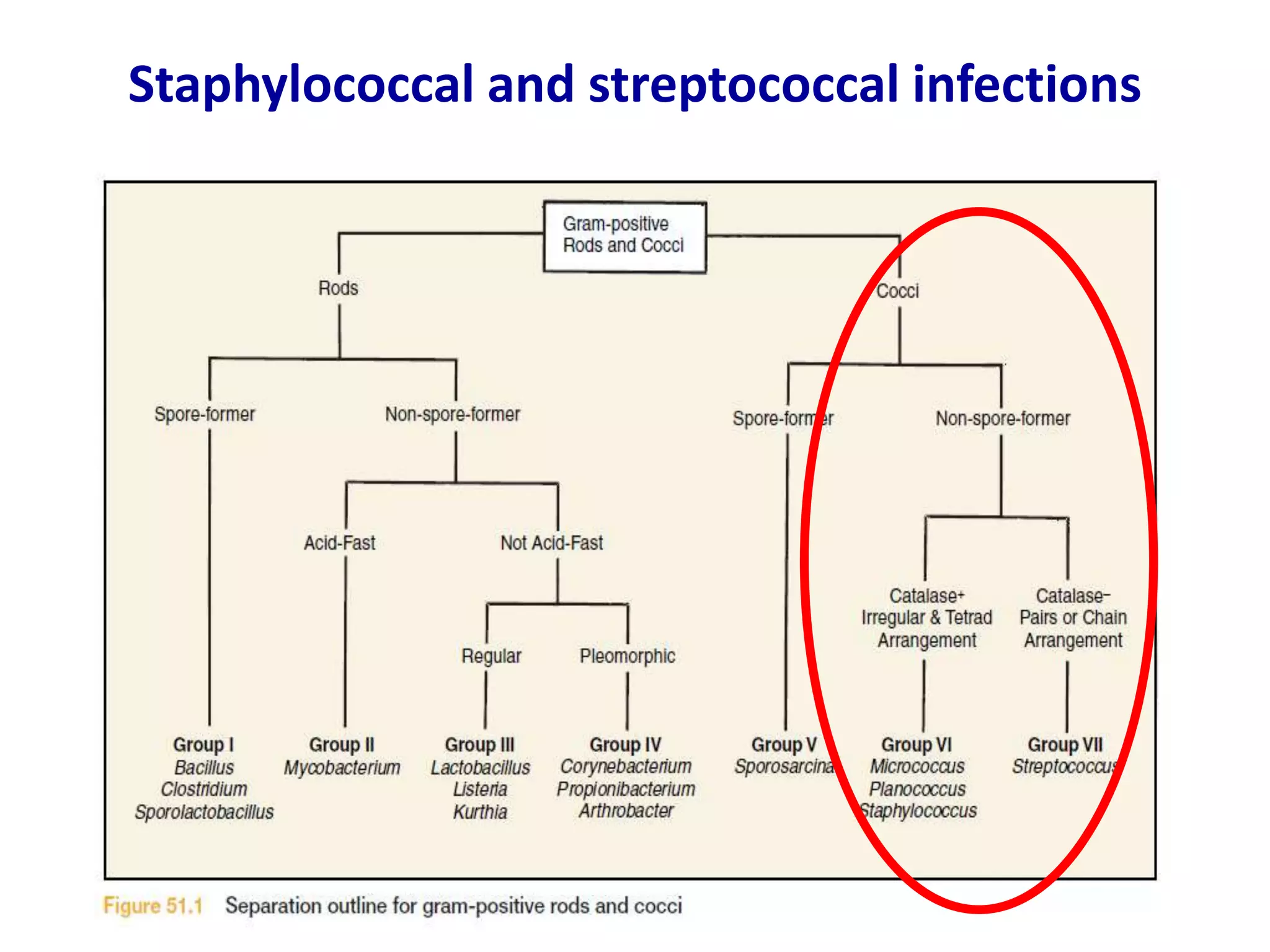 Staphylococcal and streptococcal infections

Gram-positive Rods and Cocci

Rods

Cocci

Spore-former

Non-spore-former

Spore-former

Non-spore-former

Acid-Fast

Not Acid-Fast

Catalase+ Irregular & Tetrad Arrangement

Catalase− Pairs or Chain Arrangement

Regular

Pleomorphic

Group I
Bacillus
Clostridium
Sporolactobacillus

Group II
Mycobacterium

Group III
Lactobacillus
Listeria
Kurthia

Group IV
Corynebacterium
Propionibacterium
Arthrobacter

Group V
Sporosarcina

Group VI
Micrococcus
Planococcus
Staphylococcus

Group VII
Streptococcus

Figure 51.1 Separation outline for gram-positive rods and cocci